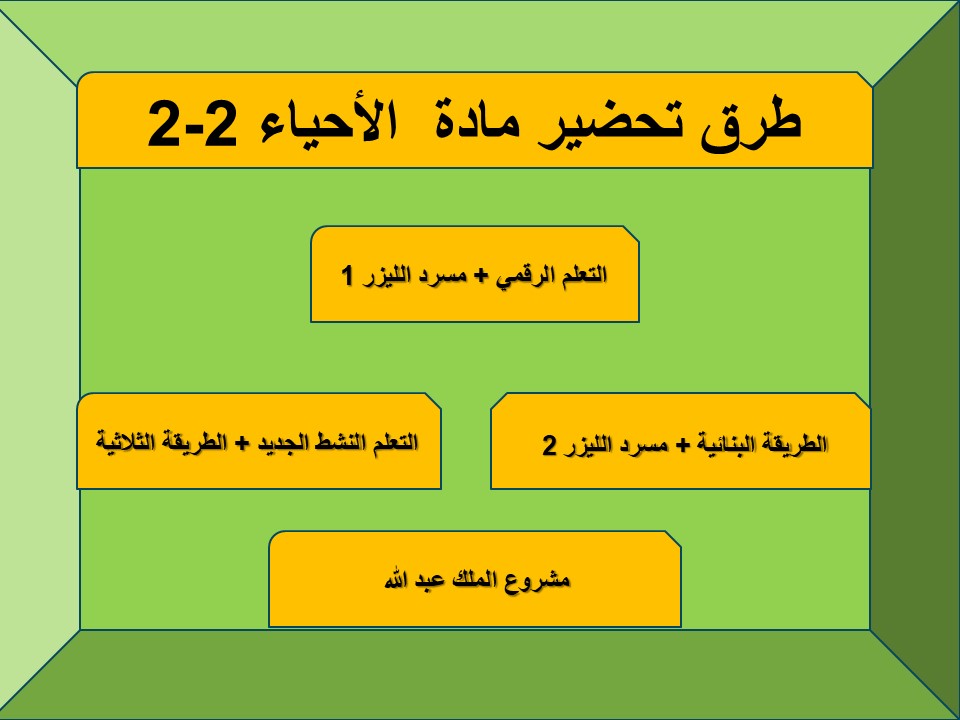 طرق تحضير مادة الأحياء 2-2

التعلم الرقمي + مسرد الليزر 1

الطريقة البنائية + مسرد الليزر 2

التعلم النشط الجديد + الطريقة الثلاثية

مشروع الملك عبد الله